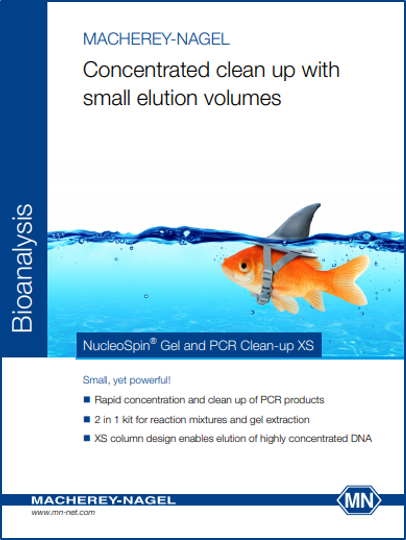 Bioanalysis

MACHEREY-NAGEL

Concentrated clean up with small elution volumes

NucleoSpin® Gel and PCR Clean-up XS

Small, yet powerful!

■ Rapid concentration and clean up of PCR products

■ 2 in 1 kit for reaction mixtures and gel extraction

■ XS column design enables elution of highly concentrated DNA

MACHEREY-NAGEL

www.mn-net.com

MN